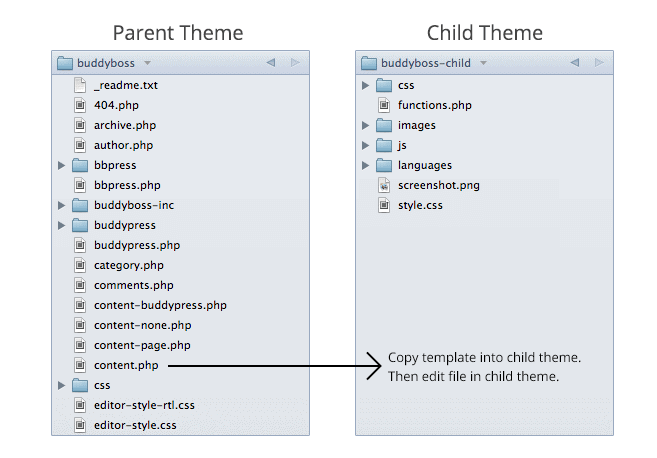 Parent Theme

buddyboss

_readme.txt
404.php
archive.php
author.php
bbpress
bbpress.php
buddyboss-inc
buddypress
buddypress.php
category.php
comments.php
content-buddypress.php
content-none.php
content-page.php
content.php
css
editor-style-rtl.css
editor-style.css

Child Theme

buddyboss-child

css
functions.php
images
js
languages
screenshot.png
style.css

Copy template into child theme. Then edit file in child theme.